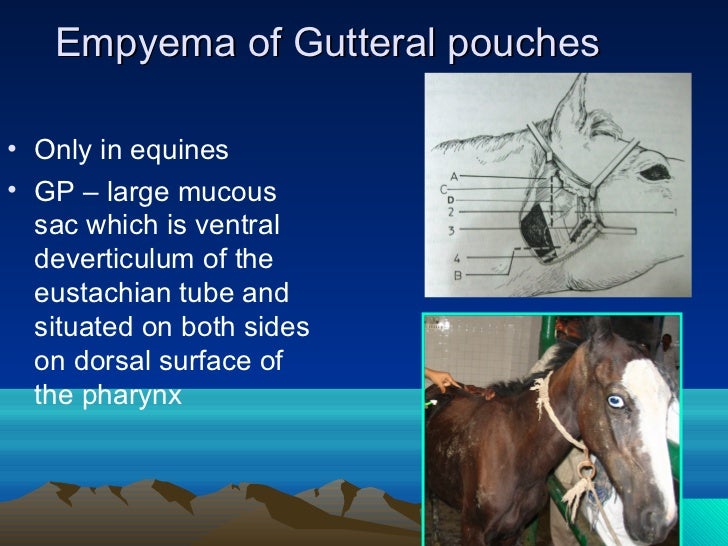 Empyema of Gutteral pouches

• Only in equines
• GP – large mucous sac which is ventral deverticulum of the eustachian tube and situated on both sides on dorsal surface of the pharynx

A
C
D
2
3
4
B
1